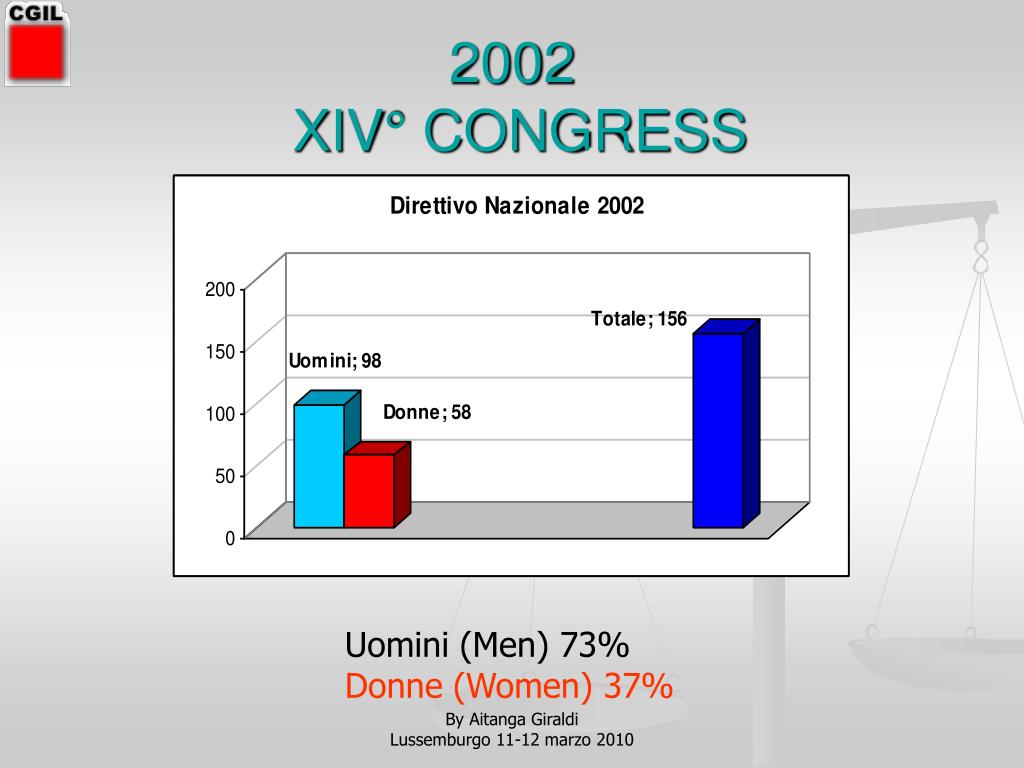 CGIL

2002
XIV° CONGRESS

Direttivo Nazionale 2002

200
150
100
50
0

Uomini; 98
Donne; 58
Totale; 156

Uomini (Men) 73%
Donne (Women) 37%

By Aitanga Giraldi
Lussemburgo 11-12 marzo 2010